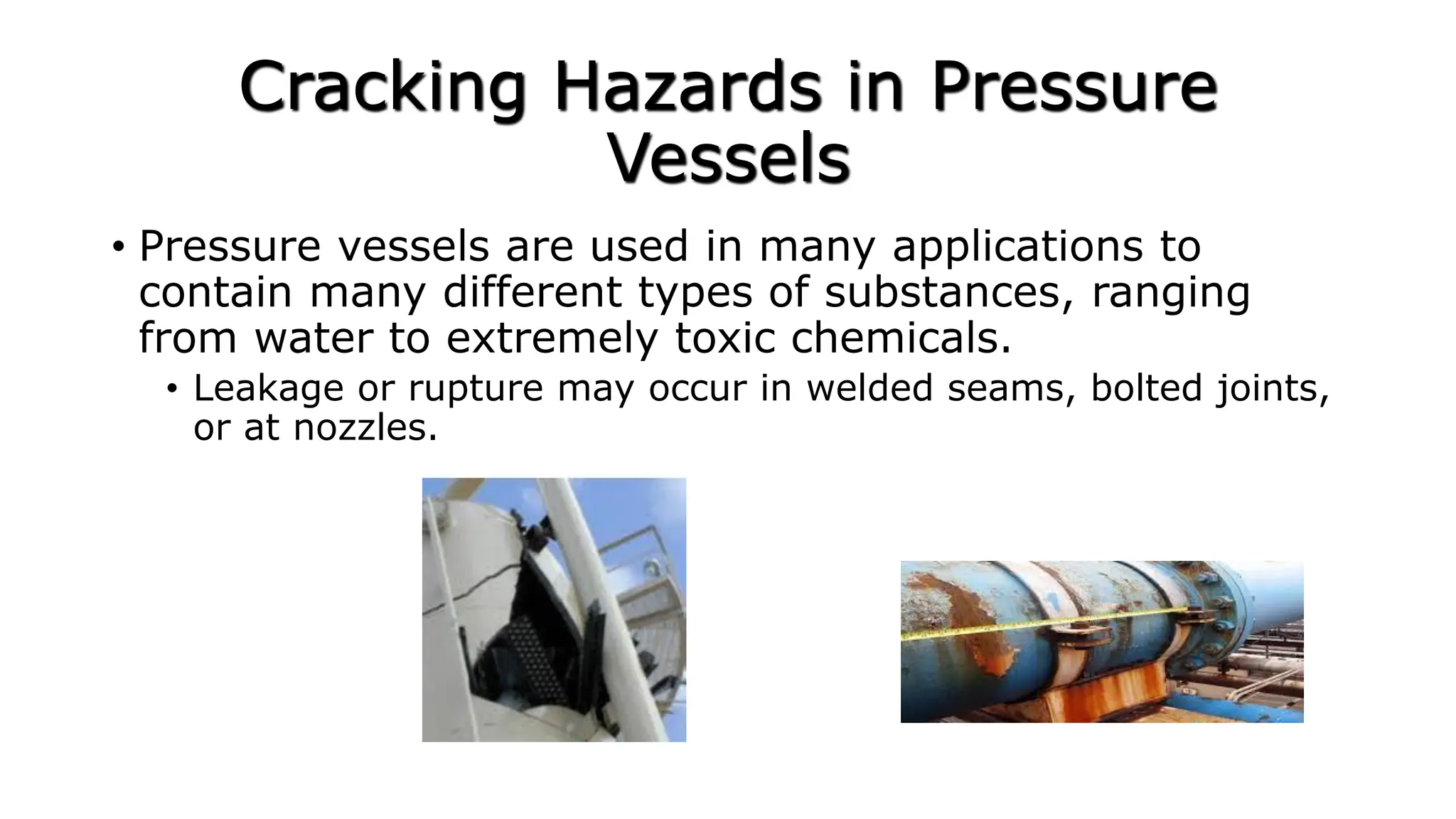 Cracking Hazards in Pressure Vessels

• Pressure vessels are used in many applications to contain many different types of substances, ranging from water to extremely toxic chemicals.

• Leakage or rupture may occur in welded seams, bolted joints, or at nozzles.